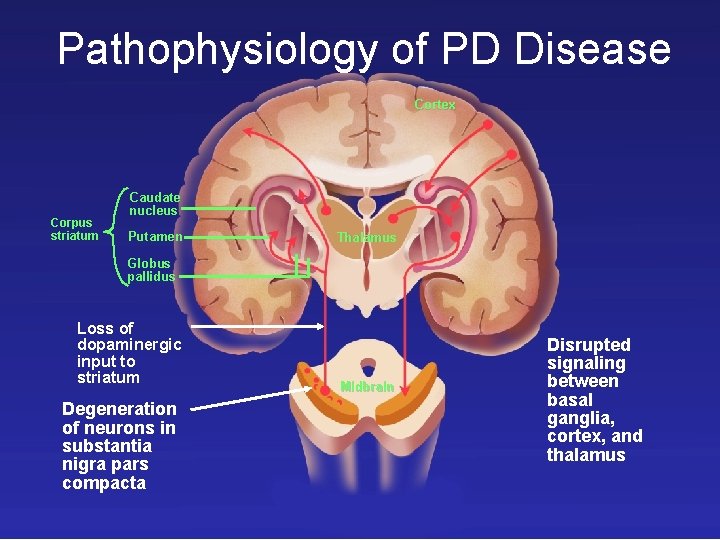 Pathophysiology of PD Disease

Cortex

Corpus striatum

Caudate nucleus

Putamen

Globus pallidus

Thalamus

Loss of dopaminergic input to striatum

Midbrain

Degeneration of neurons in substantia nigra pars compacta

Disrupted signaling between basal ganglia, cortex, and thalamus